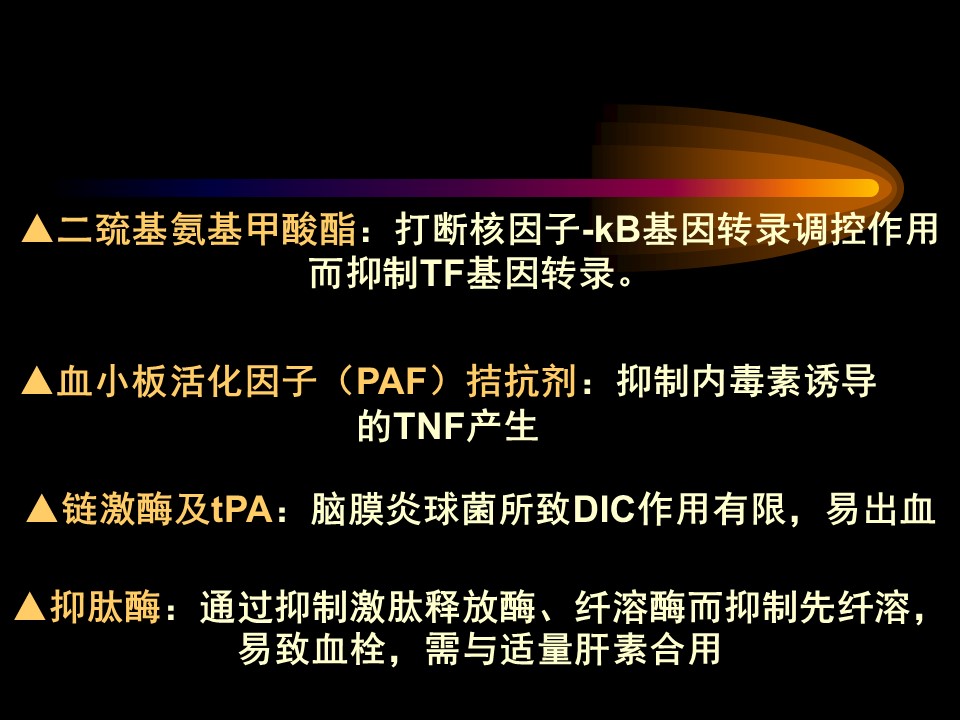 ▲二巯基氨基甲酸酯：打断核因子-kB基因转录调控作用而抑制TF基因转录。

▲血小板活化因子（PAF）拮抗剂：抑制内毒素诱导的TNF产生

▲链激酶及tPA：脑膜炎球菌所致DIC作用有限，易出血

▲抑肽酶：通过抑制激肽释放酶、纤溶酶而抑制先纤溶，易致血栓，需与适量肝素合用